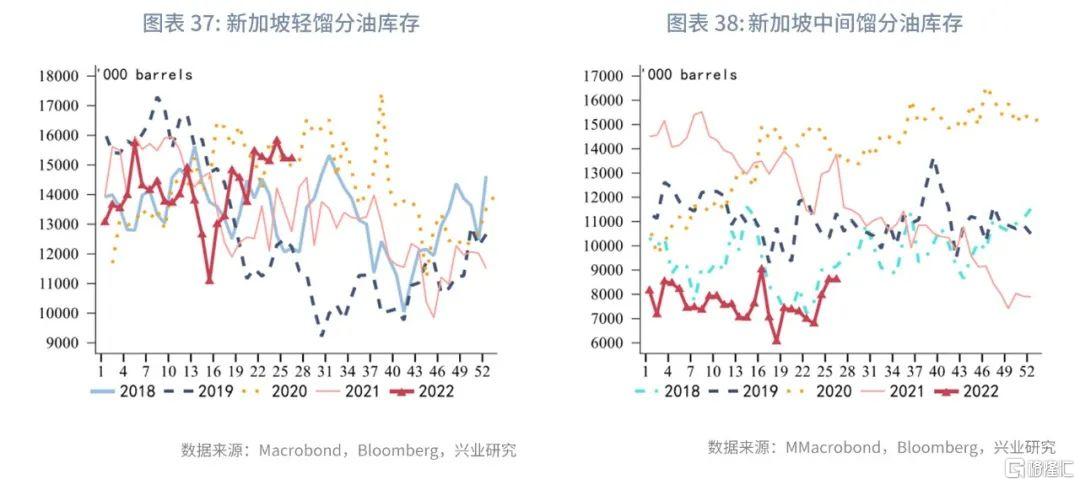 图表 37: 新加坡轻馏分油库存

'000 barrels

18000
17000
16000
15000
14000
13000
12000
11000
10000
9000

1 4 7 10 13 16 19 22 25 28 31 34 37 40 43 46 49 52

2018 2019 2020 2021 2022

数据来源：Macrobond，Bloomberg，兴业研究

图表 38: 新加坡中间馏分油库存

'000 barrels

17000
16000
15000
14000
13000
12000
11000
10000
9000
8000
7000
6000

1 4 7 10 13 16 19 22 25 28 31 34 37 40 43 46 49 52

2018 2019 2020 2021 2022

数据来源：MMacrobond，Bloomberg，兴业研究

格隆汇